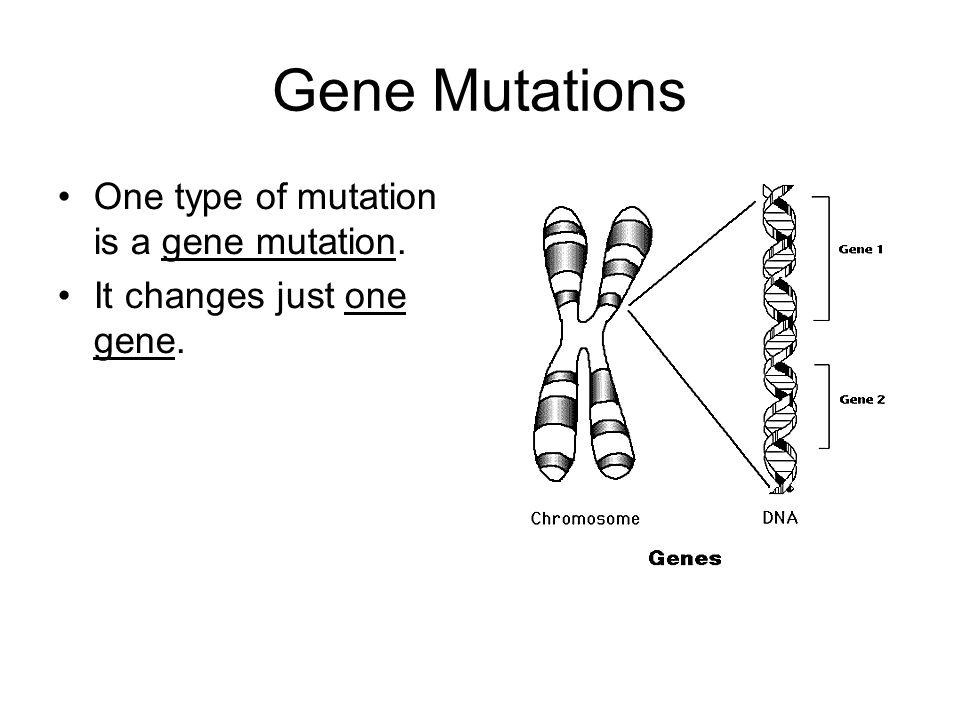 Gene Mutations

• One type of mutation is a gene mutation.
• It changes just one gene.

Gene 1
Gene 2
Chromosome
DNA
Genes